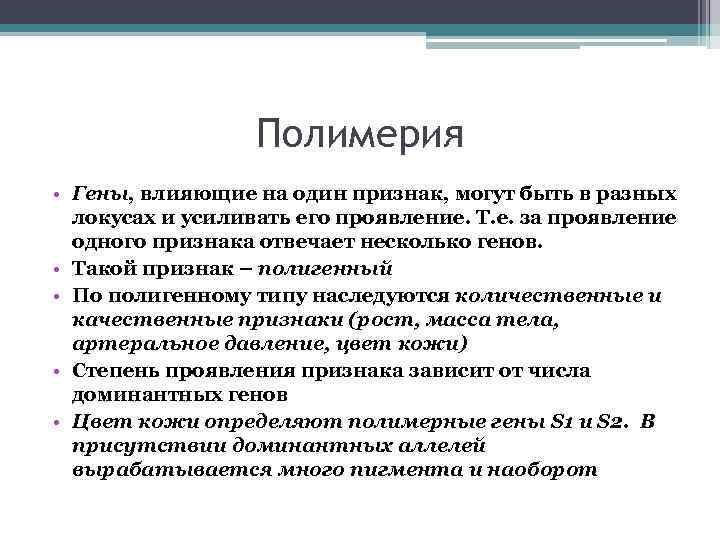 Полимерия

• Гены, влияющие на один признак, могут быть в разных локусах и усиливать его проявление. Т.е. за проявление одного признака отвечает несколько генов.
• Такой признак – полигенный
• По полигенному типу наследуются количественные и качественные признаки (рост, масса тела, артеральное давление, цвет кожи)
• Степень проявления признака зависит от числа доминантных генов
• Цвет кожи определяют полимерные гены S1 и S2. В присутствии доминантных аллелей вырабатывается много пигмента и наоборот